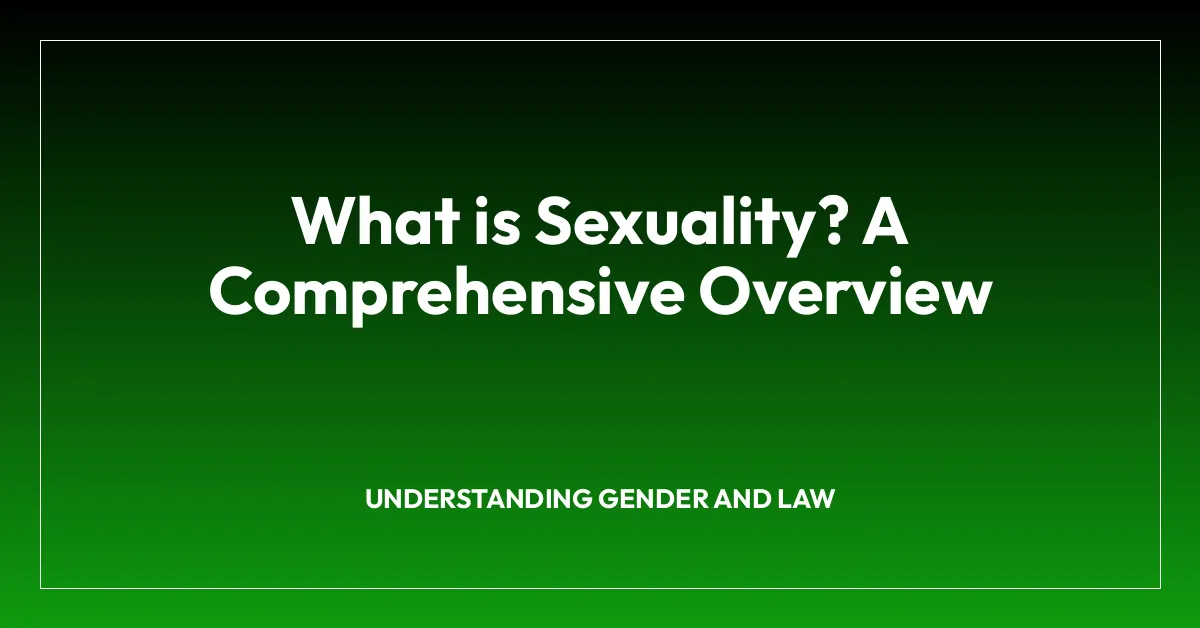 What is Sexuality? A Comprehensive Overview

UNDERSTANDING GENDER AND LAW